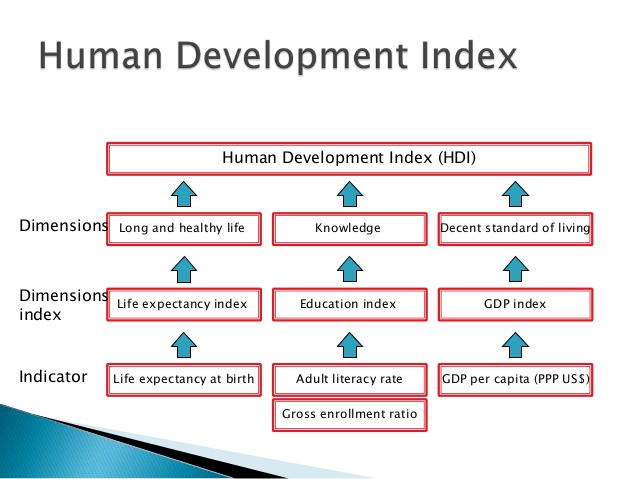 Human Development Index

Human Development Index (HDI)

Dimensions

Long and healthy life

Knowledge

Decent standard of living

Dimensions index

Life expectancy index

Education index

GDP index

Indicator

Life expectancy at birth

Adult literacy rate

Gross enrollment ratio

GDP per capita (PPP US$)